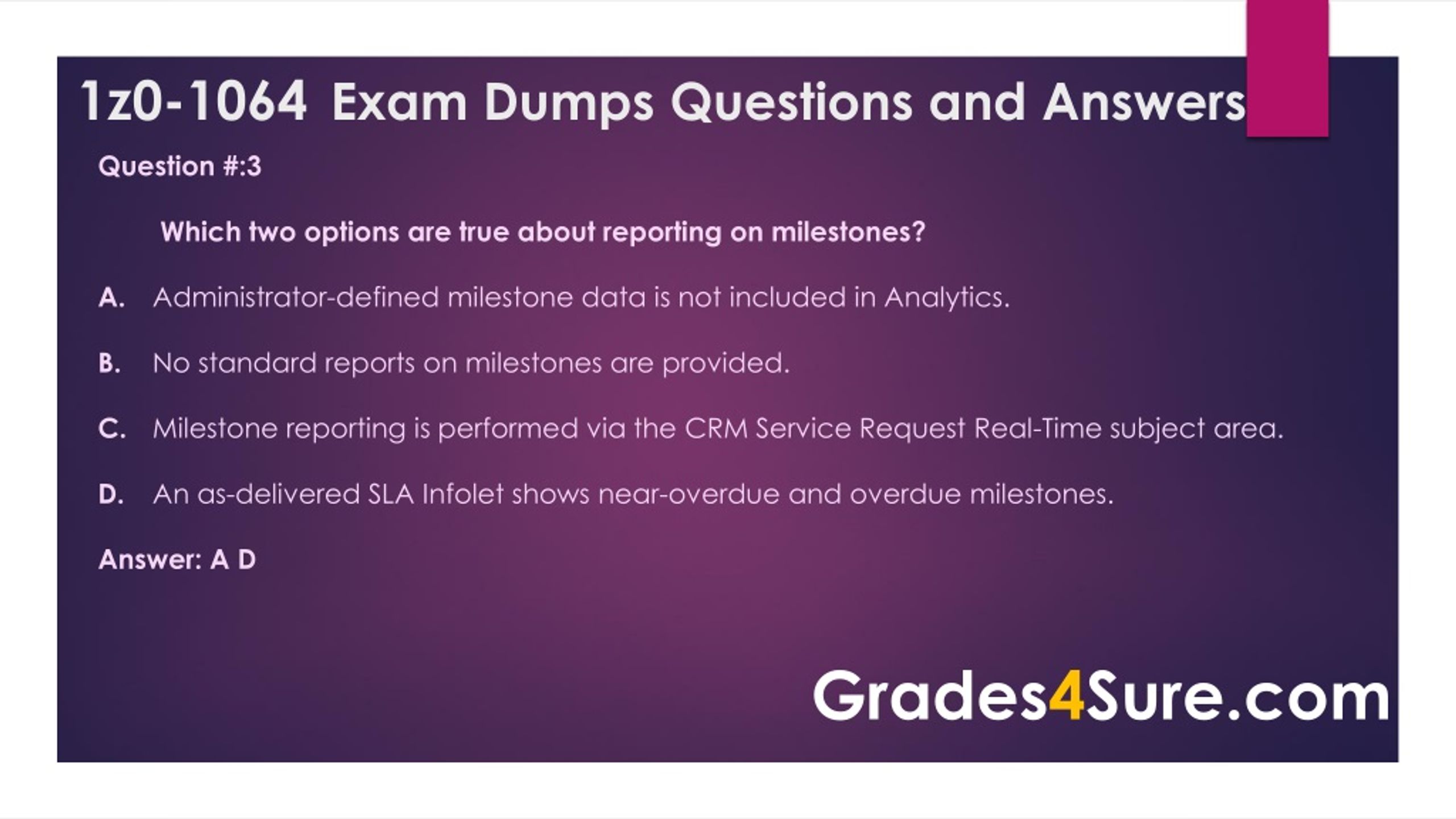 1z0-1064 Exam Dumps Questions and Answers

Question #:3

Which two options are true about reporting on milestones?

A. Administrator-defined milestone data is not included in Analytics.

B. No standard reports on milestones are provided.

C. Milestone reporting is performed via the CRM Service Request Real-Time subject area.

D. An as-delivered SLA Infolet shows near-overdue and overdue milestones.

Answer: A D

Grades4Sure.com